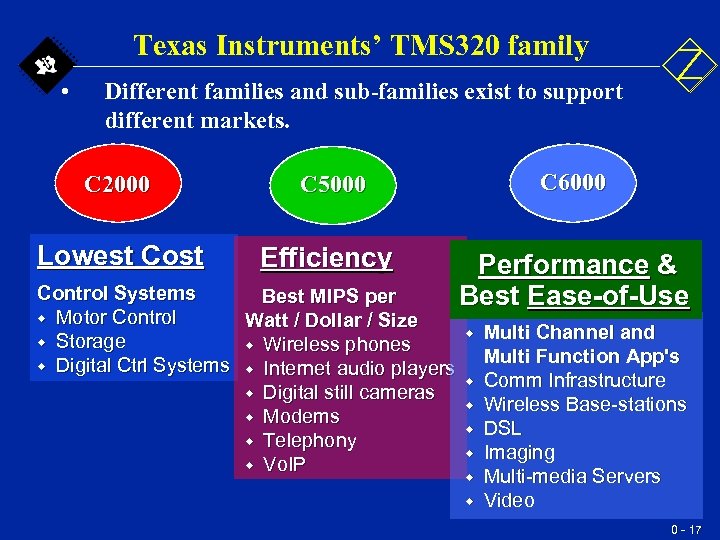 Texas Instruments' TMS320 family

• Different families and sub-families exist to support different markets.

C2000

C5000

C6000

Lowest Cost

Control Systems
◆ Motor Control
◆ Storage
◆ Digital Ctrl Systems

Efficiency

Best MIPS per Watt / Dollar / Size
◆ Wireless phones
◆ Internet audio players
◆ Digital still cameras
◆ Modems
◆ Telephony
◆ VoIP

Performance & Best Ease-of-Use

◆ Multi Channel and Multi Function App's
◆ Comm Infrastructure
◆ Wireless Base-stations
◆ DSL
◆ Imaging
◆ Multi-media Servers
◆ Video

0 - 17